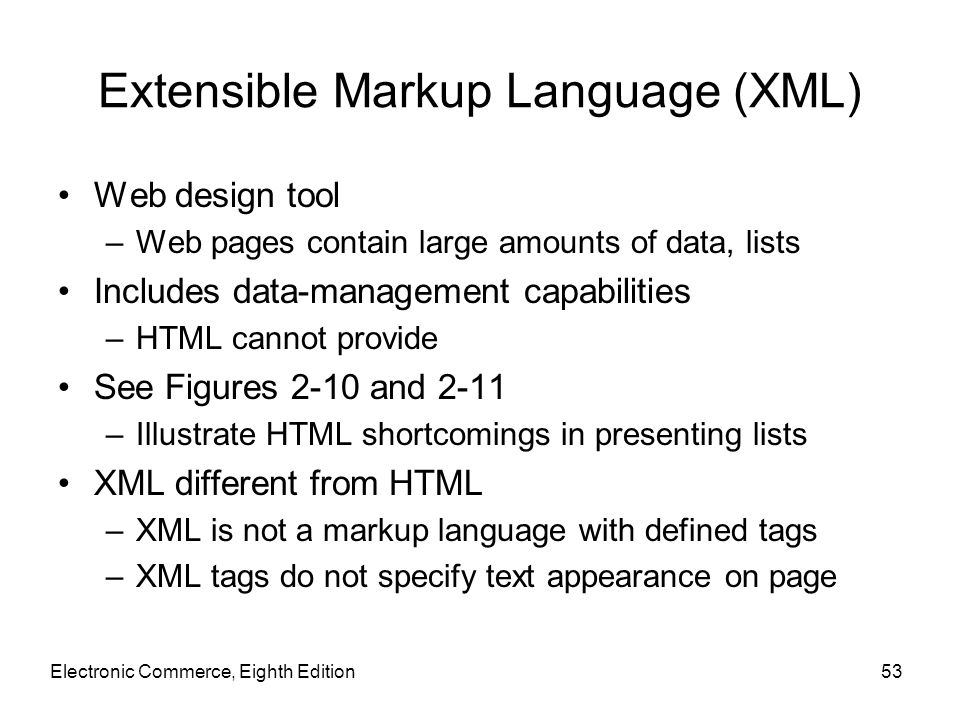 Extensible Markup Language (XML)

• Web design tool
– Web pages contain large amounts of data, lists
• Includes data-management capabilities
– HTML cannot provide
• See Figures 2-10 and 2-11
– Illustrate HTML shortcomings in presenting lists
• XML different from HTML
– XML is not a markup language with defined tags
– XML tags do not specify text appearance on page

Electronic Commerce, Eighth Edition

53